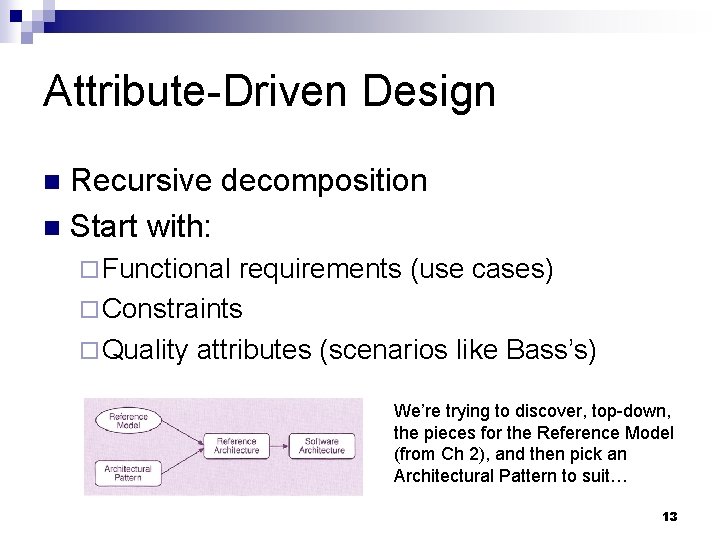 Attribute-Driven Design

Recursive decomposition
Start with:
Functional requirements (use cases)
Constraints
Quality attributes (scenarios like Bass's)

Reference Model
Architectural Pattern
Reference Architecture
Software Architecture

We're trying to discover, top-down, the pieces for the Reference Model (from Ch 2), and then pick an Architectural Pattern to suit…

13